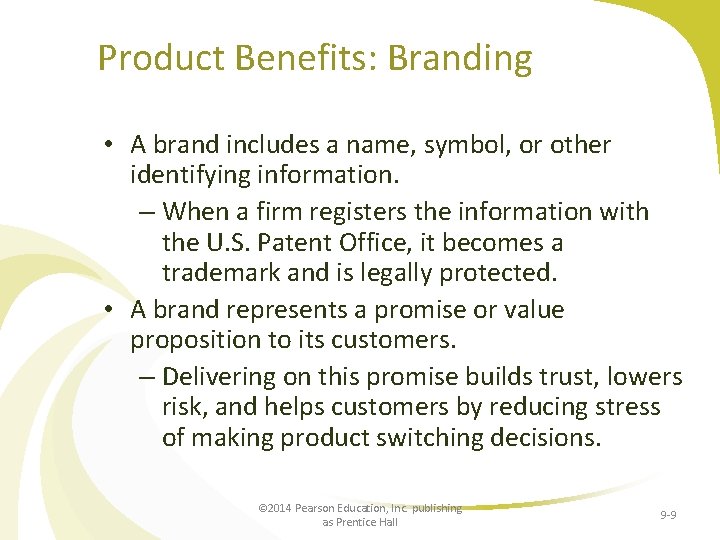 Product Benefits: Branding

• A brand includes a name, symbol, or other identifying information.

– When a firm registers the information with the U.S. Patent Office, it becomes a trademark and is legally protected.

• A brand represents a promise or value proposition to its customers.

– Delivering on this promise builds trust, lowers risk, and helps customers by reducing stress of making product switching decisions.

©2014 Pearson Education, Inc. publishing as Prentice Hall

9-9